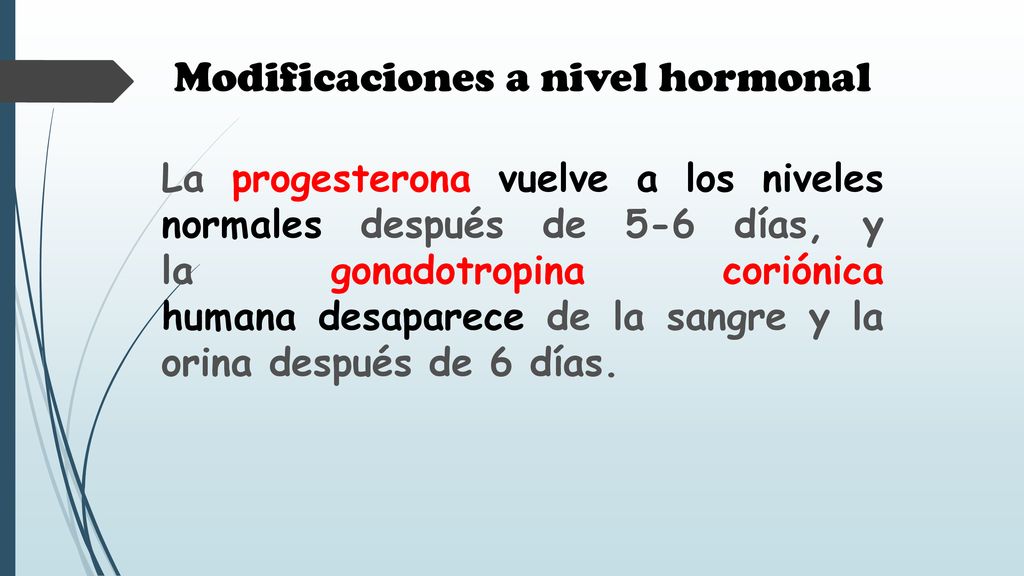 Modificaciones a nivel hormonal

La progesterona vuelve a los niveles normales después de 5-6 días, y la gonadotropina coriónica humana desaparece de la sangre y la orina después de 6 días.